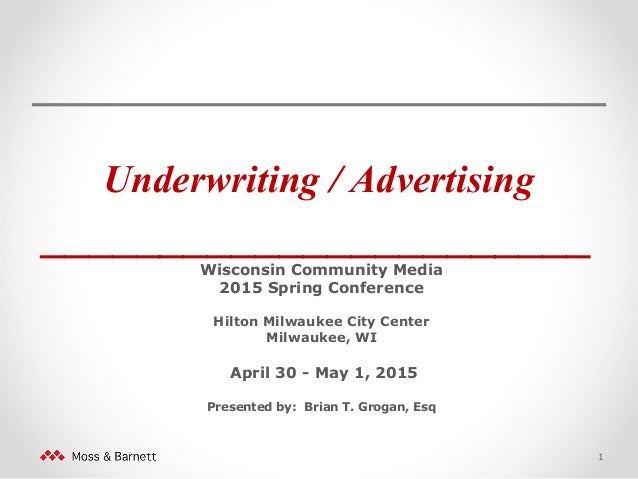 Underwriting / Advertising

Wisconsin Community Media
2015 Spring Conference

Hilton Milwaukee City Center
Milwaukee, WI

April 30 - May 1, 2015

Presented by: Brian T. Grogan, Esq

Moss & Barnett

1